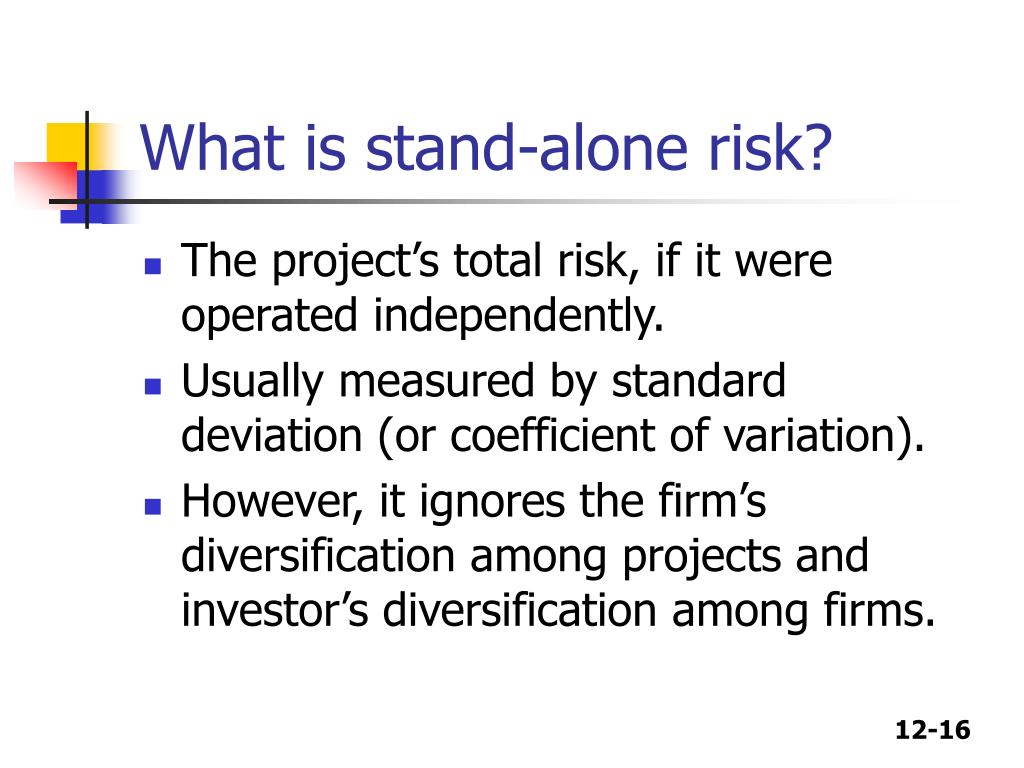 What is stand-alone risk?

- The project’s total risk, if it were operated independently.
- Usually measured by standard deviation (or coefficient of variation).
- However, it ignores the firm’s diversification among projects and investor’s diversification among firms.

12-16